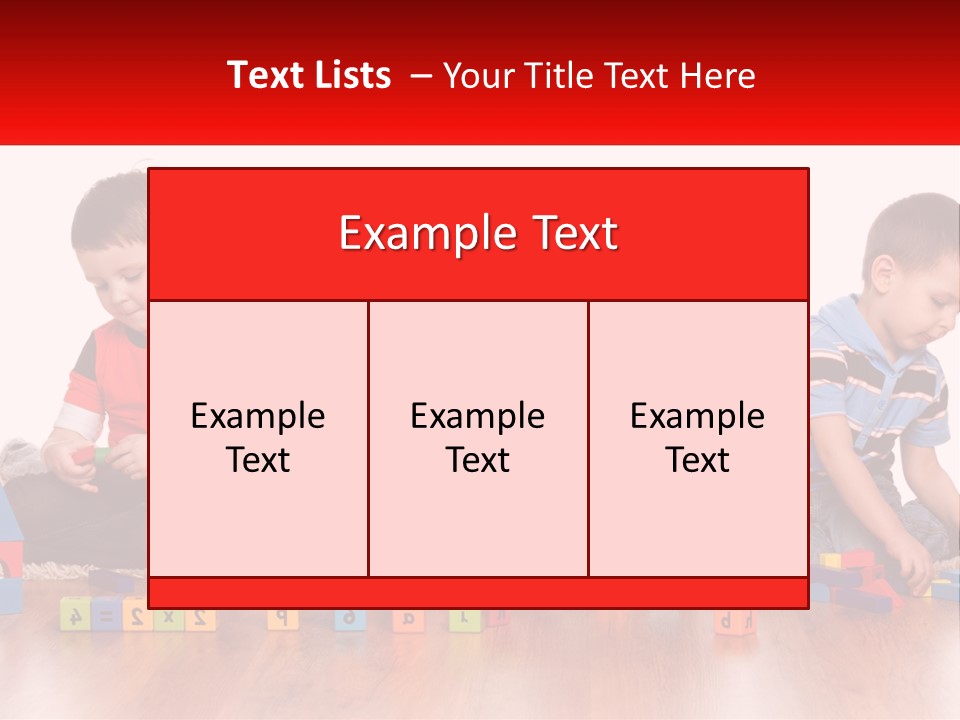 Text Lists – Your Title Text Here

Example Text

Example Text

Example Text

Example Text